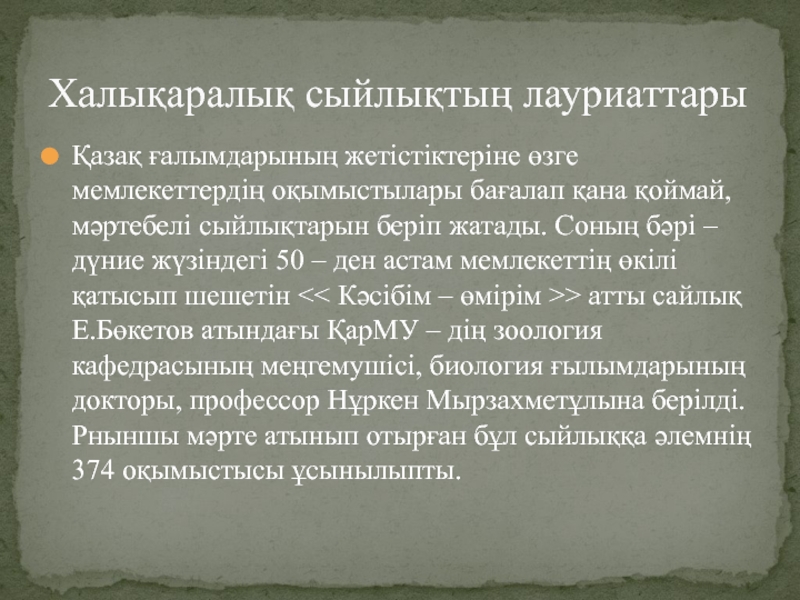 Халықаралық сыйлықтың лауриаттары

Қазақ ғалымдарының жетістіктеріне өзге мемлекеттердің оқымыстылары бағалап қана қоймай, мәртебелі сыйлықтарын беріп жатады. Соның бәрі – дүние жүзіндегі 50 – ден астам мемлекеттің өкілі қатысып шешетін << Кәсібім – өмірім >> атты сайлық Е.Бөкетов атындағы ҚарМУ – дің зоология кафедрасының меңгемушісі, биология ғылымдарының докторы, профессор Нұркен Мырзахметұлына берілді. Рныншы мәрте атынып отырған бұл сыйлыққа әлемнің 374 оқымыстысы ұсынылыпты.